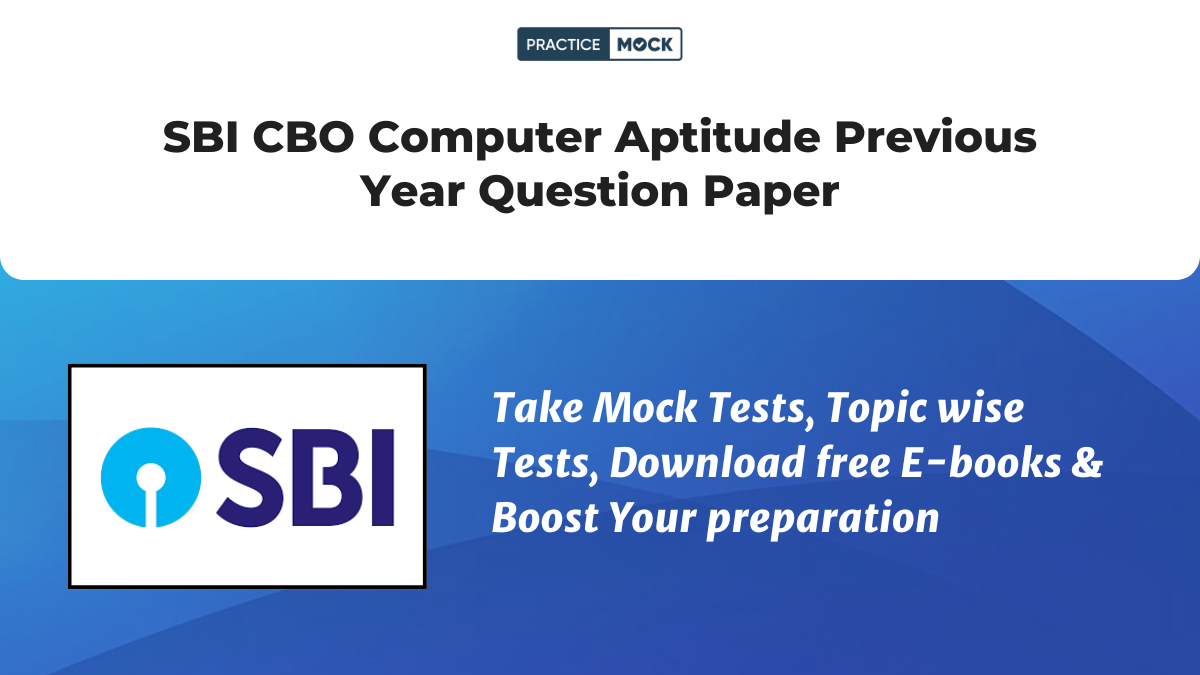 PRACTICE MOCK

SBI CBO Computer Aptitude Previous Year Question Paper

SBI

Take Mock Tests, Topic wise Tests, Download free E-books & Boost Your preparation